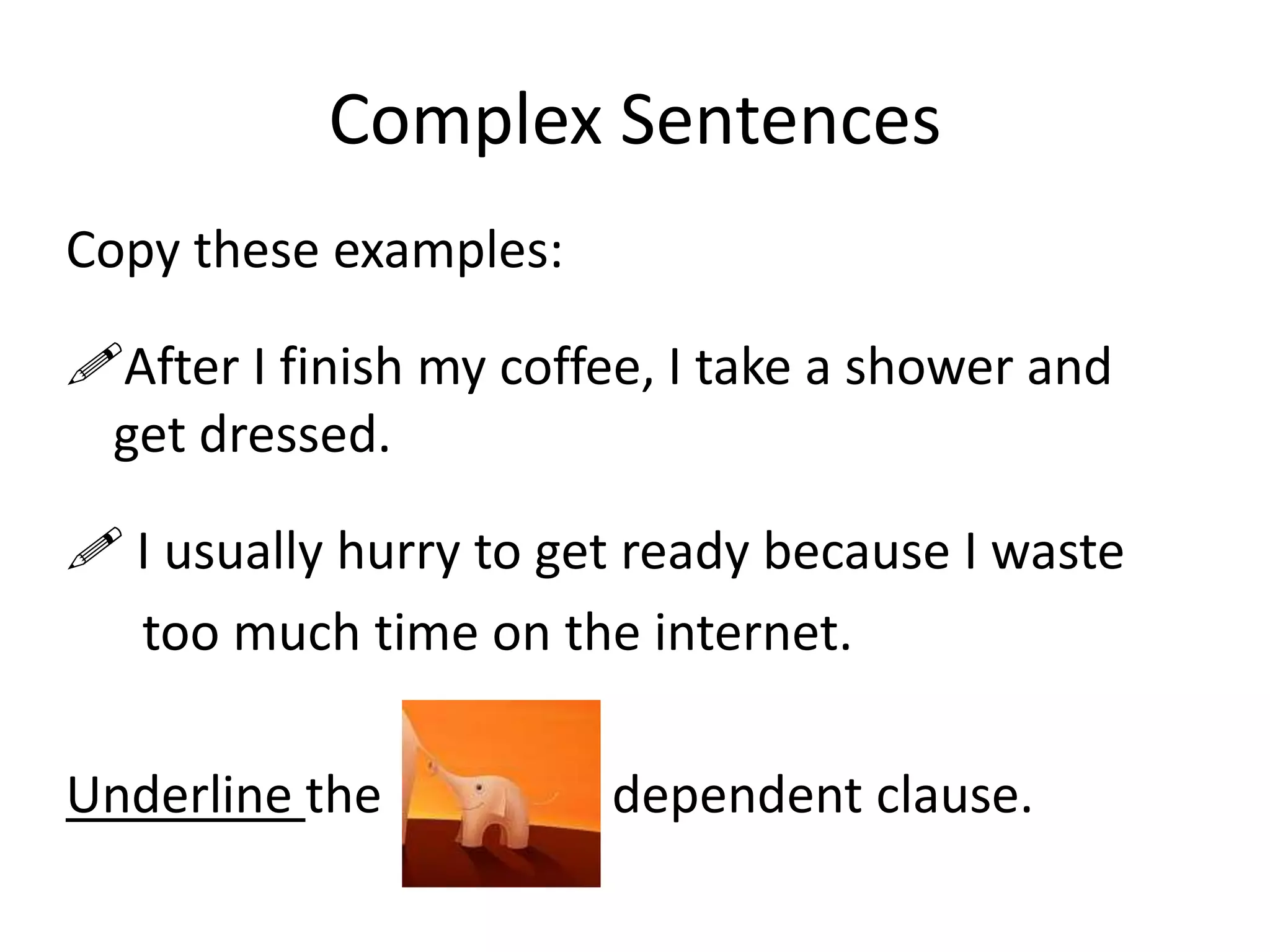 Complex Sentences

Copy these examples:

After I finish my coffee, I take a shower and get dressed.

I usually hurry to get ready because I waste too much time on the internet.

Underline the dependent clause.